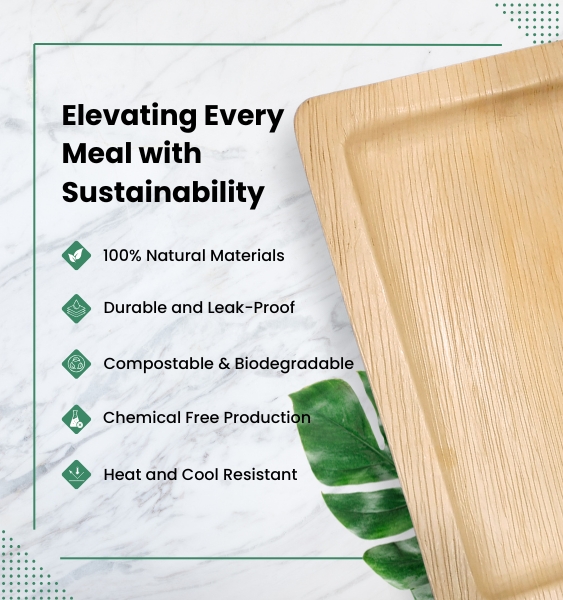 Elevating Every Meal with Sustainability

100% Natural Materials

Durable and Leak-Proof

Compostable & Biodegradable

Chemical Free Production

Heat and Cool Resistant